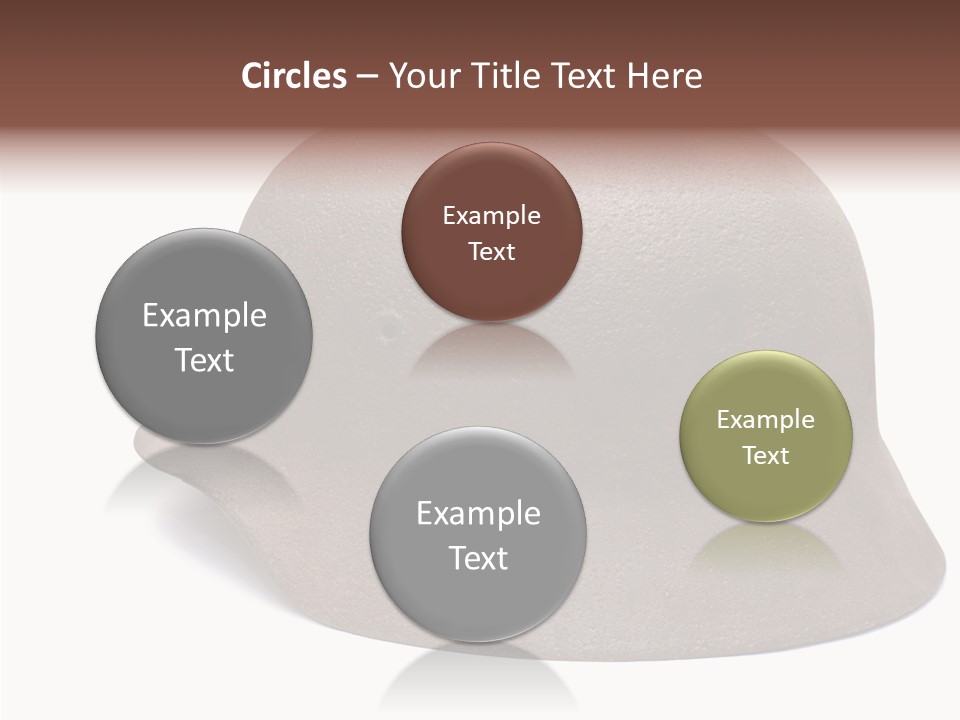 Circles – Your Title Text Here

Example Text

Example Text

Example Text

Example Text